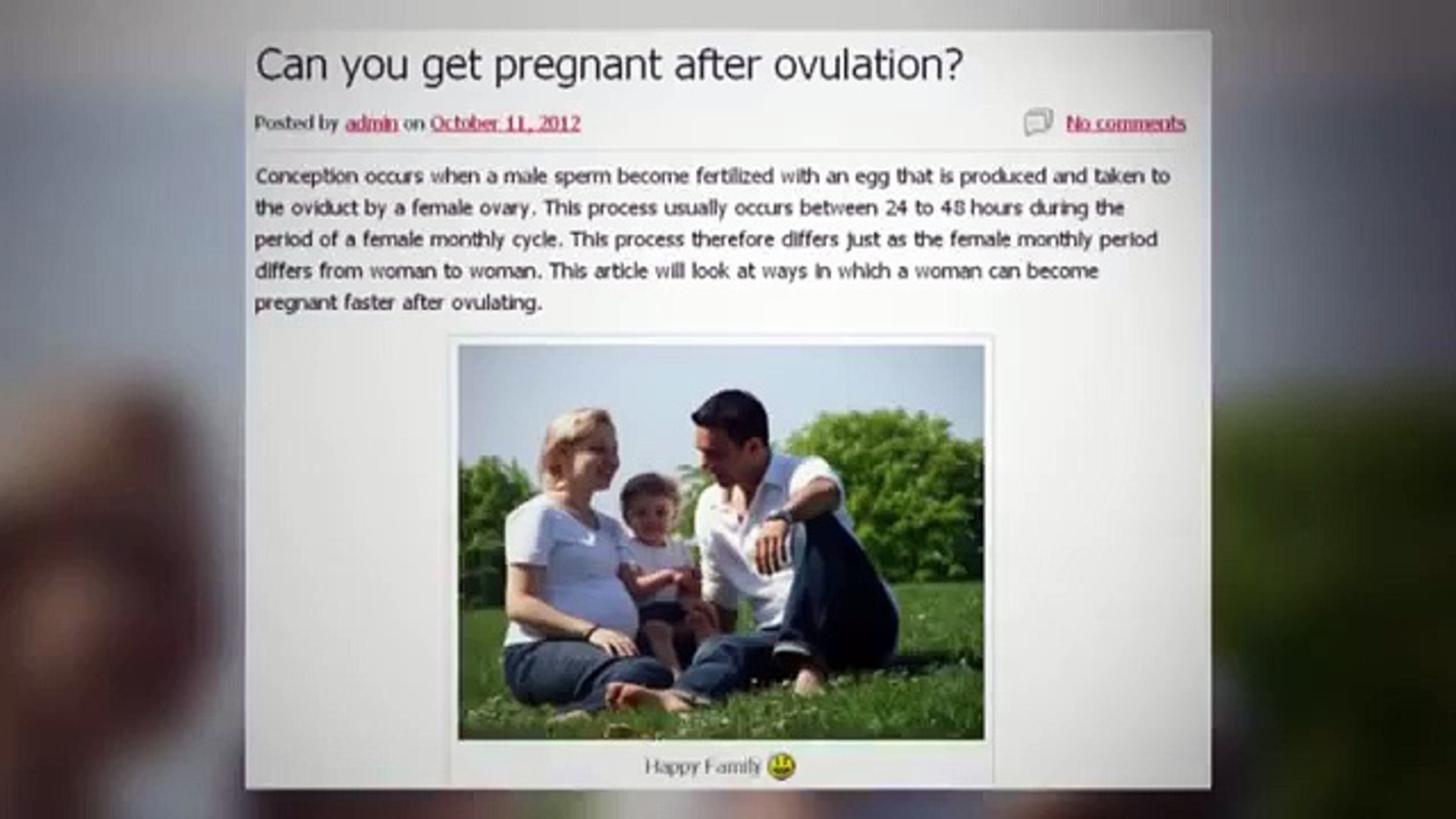 Can you get pregnant after ovulation?

Posted by admin on October 11, 2012

No comments

Conception occurs when a male sperm become fertilized with an egg that is produced and taken to the oviduct by a female ovary. This process usually occurs between 24 to 48 hours during the period of a female monthly cycle. This process therefore differs just as the female monthly period differs from woman to woman. This article will look at ways in which a woman can become pregnant faster after ovulating.

Happy Family